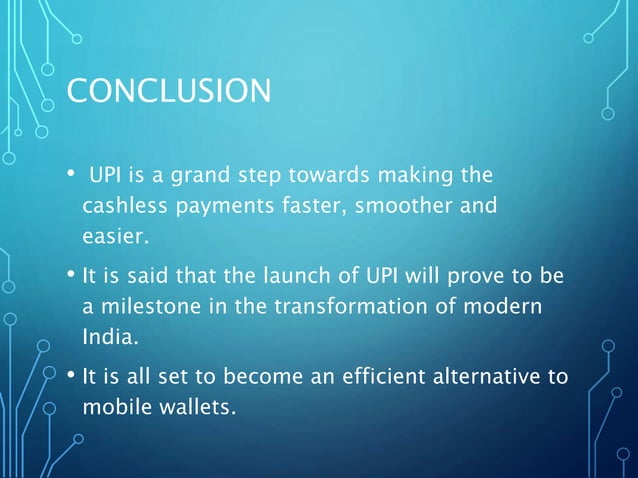 CONCLUSION

• UPI is a grand step towards making the cashless payments faster, smoother and easier.

• It is said that the launch of UPI will prove to be a milestone in the transformation of modern India.

• It is all set to become an efficient alternative to mobile wallets.